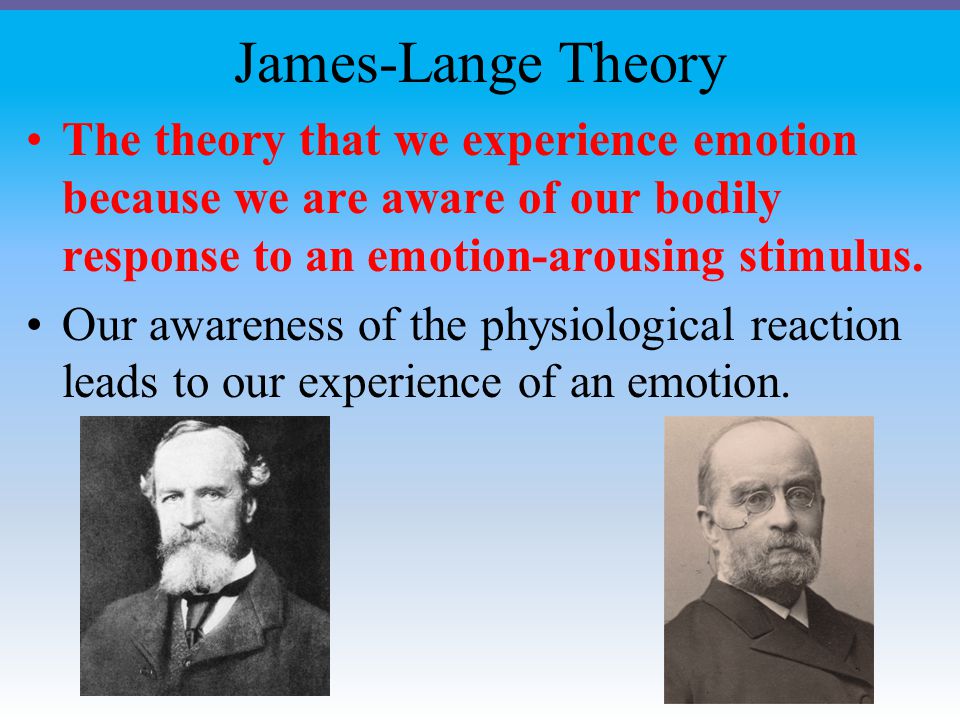 James-Lange Theory

• The theory that we experience emotion because we are aware of our bodily response to an emotion-arousing stimulus.

• Our awareness of the physiological reaction leads to our experience of an emotion.